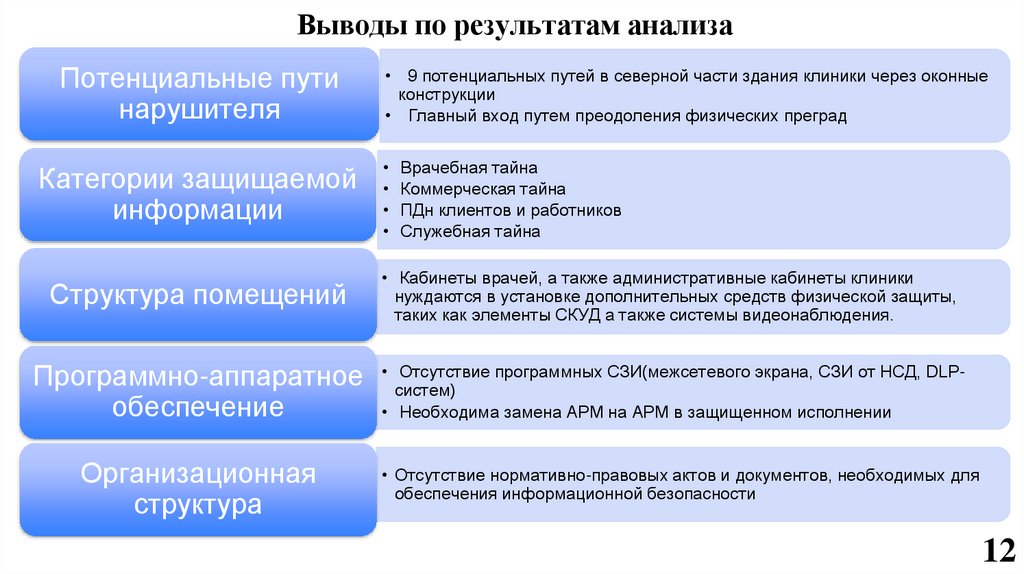 Выводы по результатам анализа

Потенциальные пути нарушителя

• 9 потенциальных путей в северной части здания клиники через оконные конструкции
• Главный вход путем преодоления физических преград

Категории защищаемой информации

• Врачебная тайна
• Коммерческая тайна
• ПДн клиентов и работников
• Служебная тайна

Структура помещений

• Кабинеты врачей, а также административные кабинеты клиники нуждаются в установке дополнительных средств физической защиты, таких как элементы СКУД а также системы видеонаблюдения.

Программно-аппаратное обеспечение

• Отсутствие программных СЗИ(межсетевого экрана, СЗИ от НСД, DLP-систем)
• Необходима замена АРМ на АРМ в защищенном исполнении

Организационная структура

• Отсутствие нормативно-правовых актов и документов, необходимых для обеспечения информационной безопасности

12